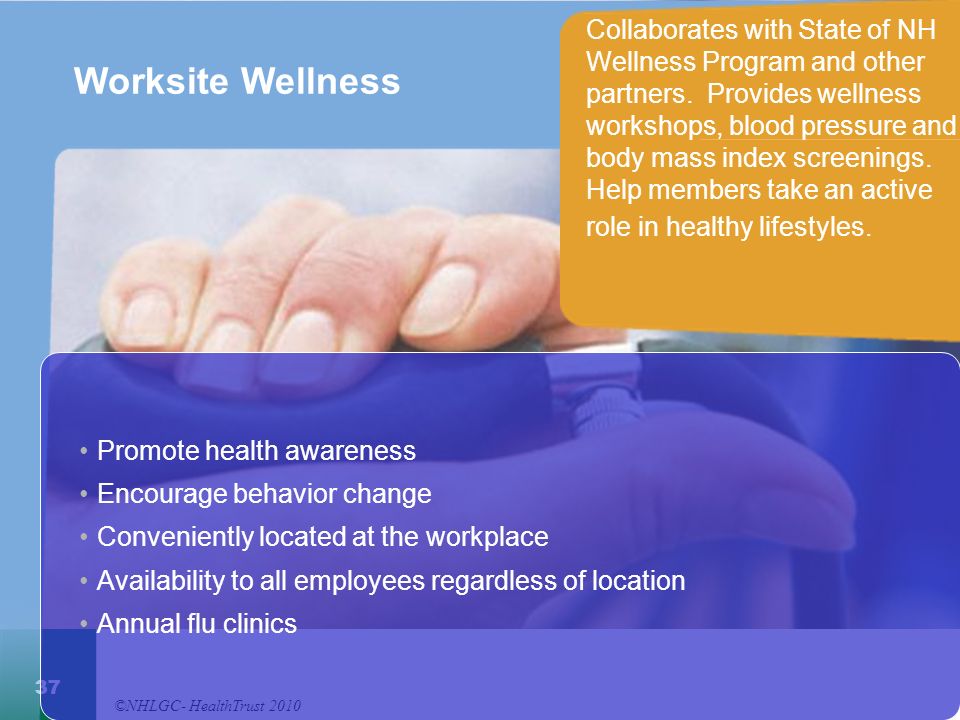 Worksite Wellness

Collaborates with State of NH Wellness Program and other partners. Provides wellness workshops, blood pressure and body mass index screenings. Help members take an active role in healthy lifestyles.

• Promote health awareness
• Encourage behavior change
• Conveniently located at the workplace
• Availability to all employees regardless of location
• Annual flu clinics

37

©NHLGC- HealthTrust 2010